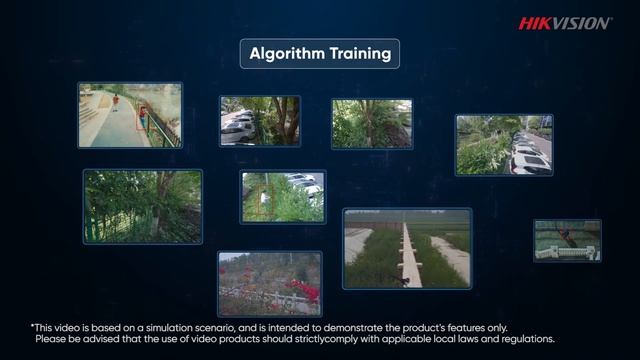 HIKVISION

Algorithm Training

*This video is based on a simulation scenario, and is intended to demonstrate the product's features only. Please be advised that the use of video products should strictlycomply with applicable local laws and regulations.